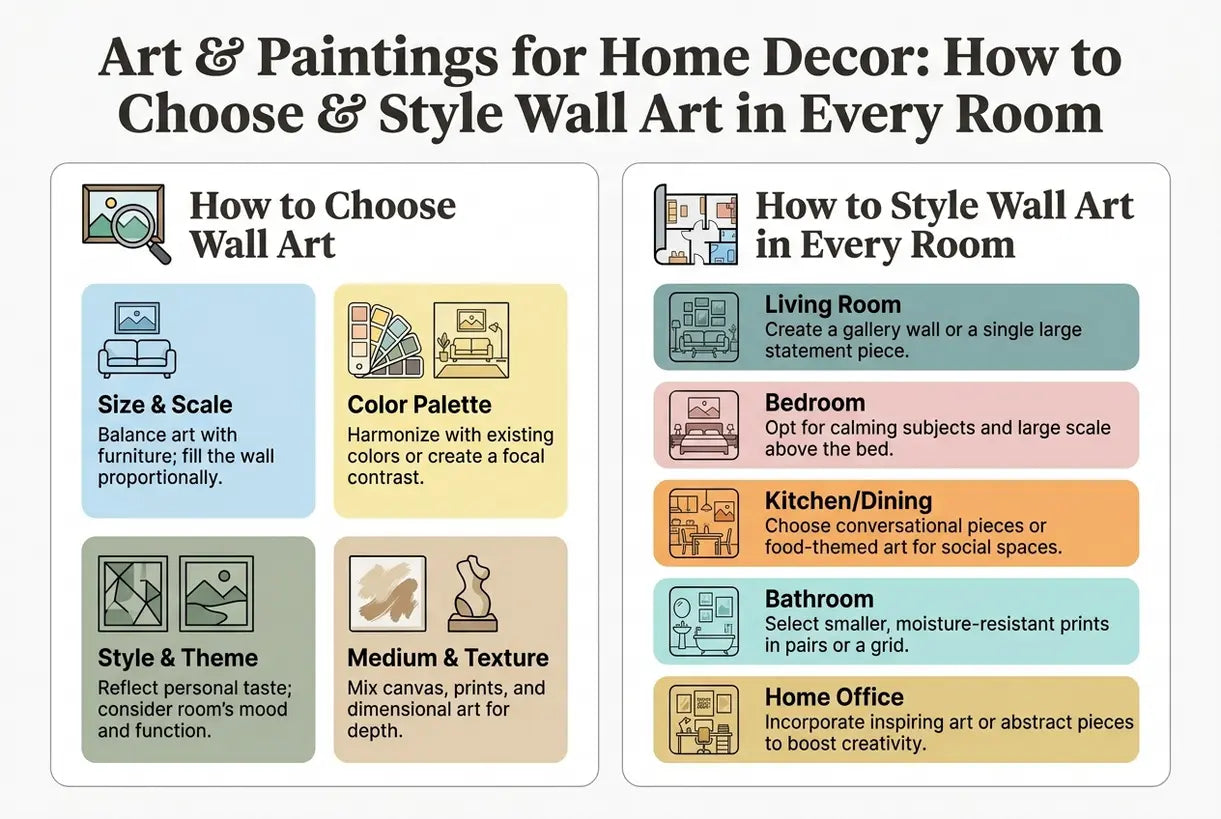 Art & Paintings for Home Decor: How to Choose & Style Wall Art in Every Room

How to Choose Wall Art

Size & Scale
Balance art with furniture; fill the wall proportionally.

Color Palette
Harmonize with existing colors or create a focal contrast.

Style & Theme
Reflect personal taste; consider room's mood and function.

Medium & Texture
Mix canvas, prints, and dimensional art for depth.

How to Style Wall Art in Every Room

Living Room
Create a gallery wall or a single large statement piece.

Bedroom
Opt for calming subjects and large scale above the bed.

Kitchen/Dining
Choose conversational pieces or food-themed art for social spaces.

Bathroom
Select smaller, moisture-resistant prints in pairs or a grid.

Home Office
Incorporate inspiring art or abstract pieces to boost creativity.